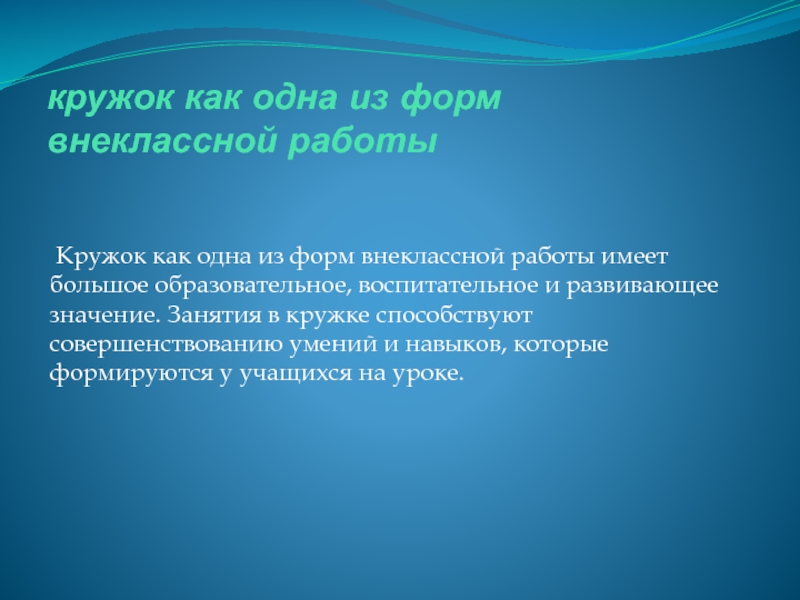 кружок как одна из форм внеклассной работы

Кружок как одна из форм внеклассной работы имеет большое образовательное, воспитательное и развивающее значение. Занятия в кружке способствуют совершенствованию умений и навыков, которые формируются у учащихся на уроке.